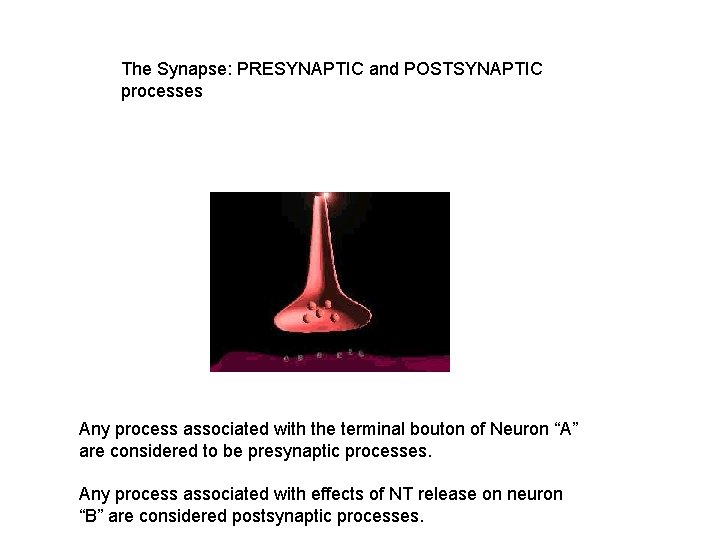 The Synapse: PRESYNAPTIC and POSTSYNAPTIC processes

Any process associated with the terminal bouton of Neuron “A” are considered to be presynaptic processes.

Any process associated with effects of NT release on neuron “B” are considered postsynaptic processes.